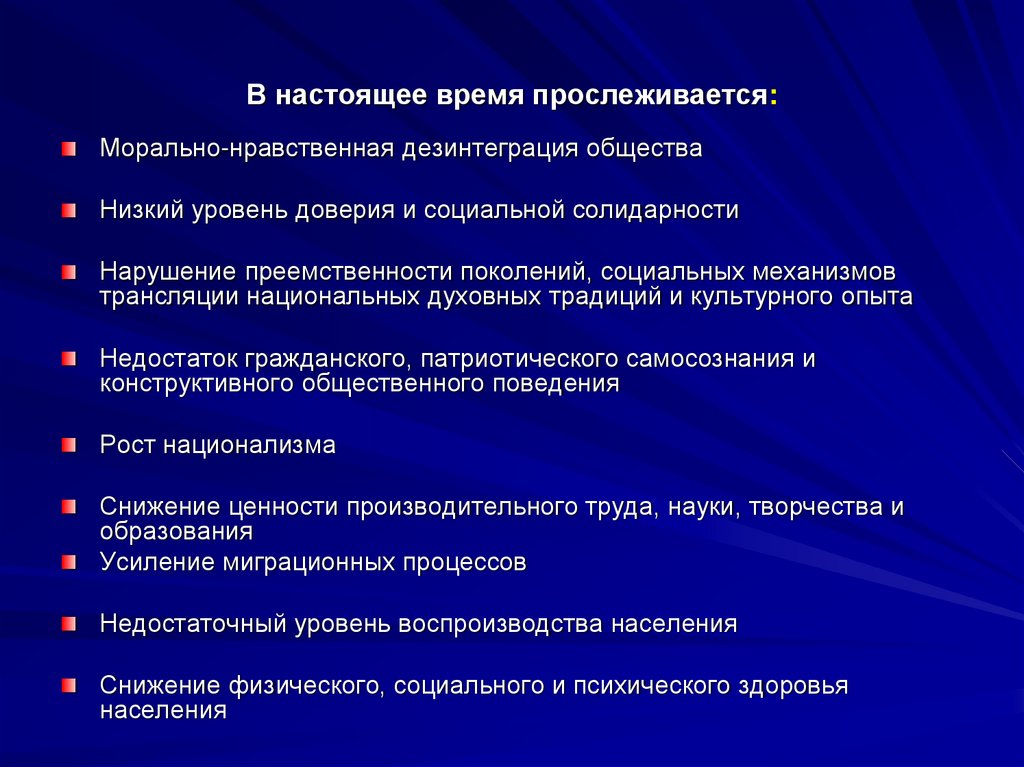 В настоящее время прослеживается:

Морально-нравственная дезинтеграция общества

Низкий уровень доверия и социальной солидарности

Нарушение преемственности поколений, социальных механизмов трансляции национальных духовных традиций и культурного опыта

Недостаток гражданского, патриотического самосознания и конструктивного общественного поведения

Рост национализма

Снижение ценности производительного труда, науки, творчества и образования

Усиление миграционных процессов

Недостаточный уровень воспроизводства населения

Снижение физического, социального и психического здоровья населения